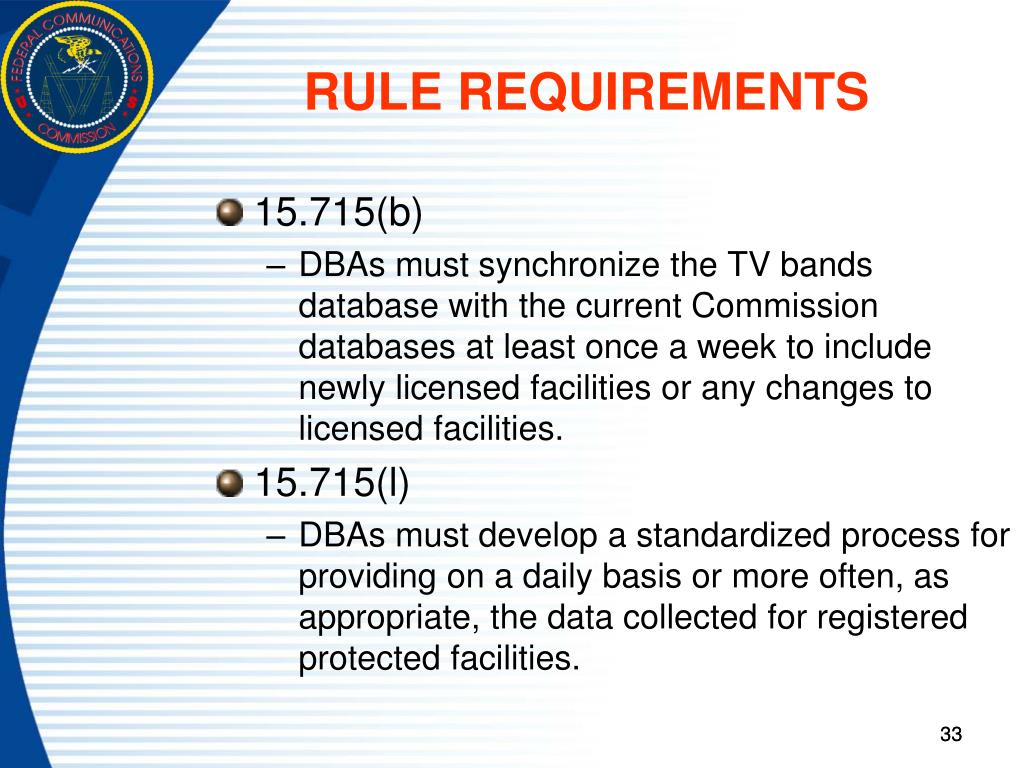 FEDERAL COMMUNICATIONS COMMISSION

RULE REQUIREMENTS

15.715(b)

– DBAs must synchronize the TV bands database with the current Commission databases at least once a week to include newly licensed facilities or any changes to licensed facilities.

15.715(l)

– DBAs must develop a standardized process for providing on a daily basis or more often, as appropriate, the data collected for registered protected facilities.

33